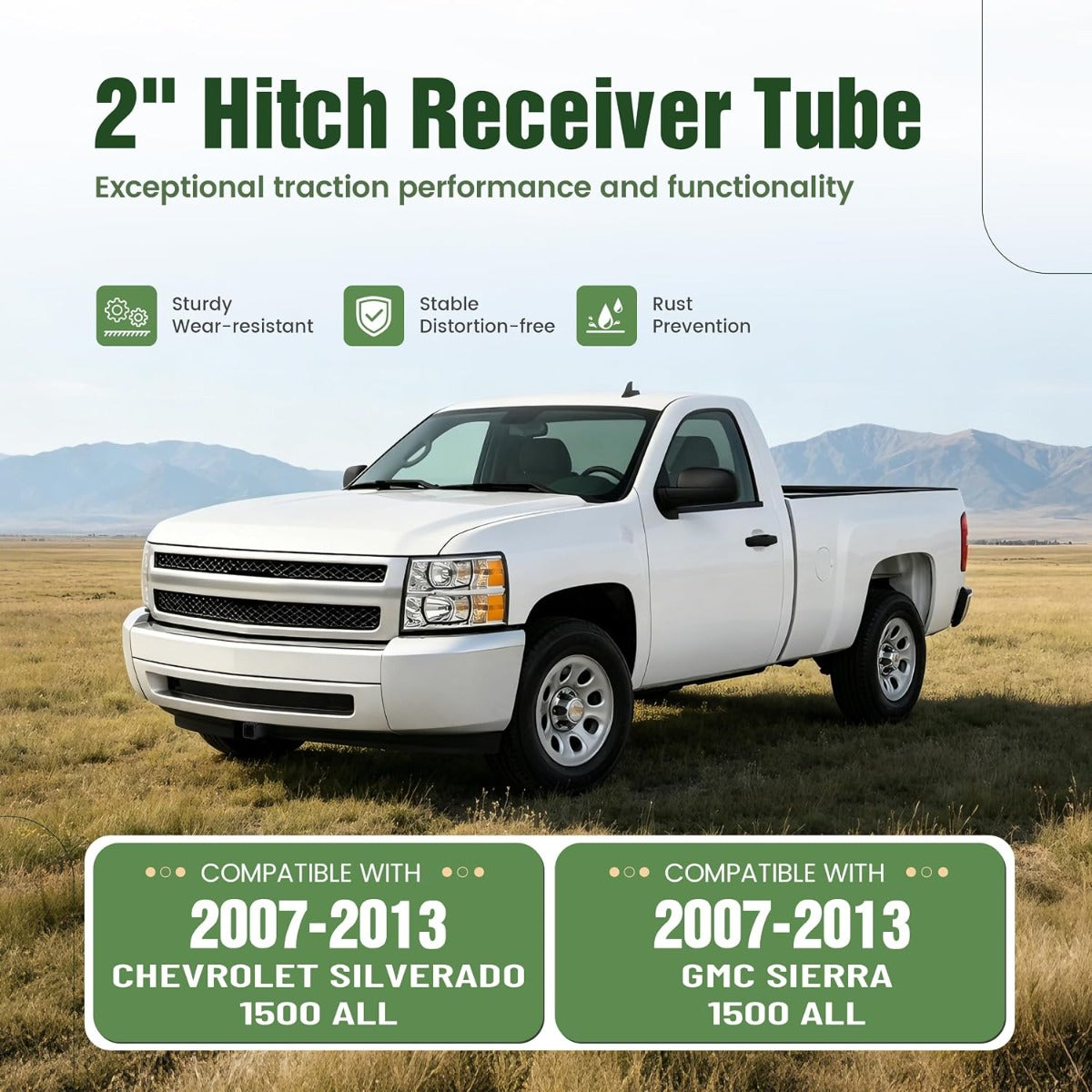 2" Hitch Receiver Tube

Exceptional traction performance and functionality

Sturdy
Wear-resistant

Stable
Distortion-free

Rust
Prevention

COMPATIBLE WITH
2007-2013
CHEVROLET SILVERADO
1500 ALL

COMPATIBLE WITH
2007-2013
GMC SIERRA
1500 ALL